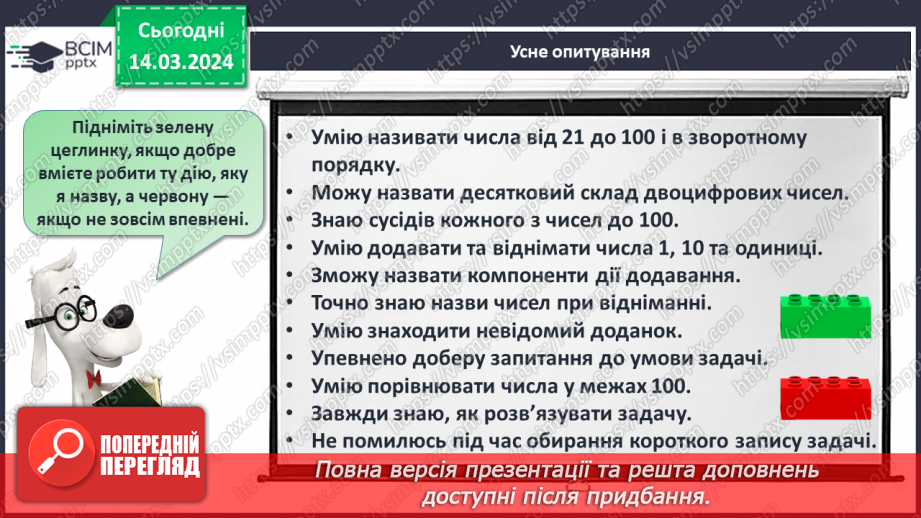 ВСІМ pptx

Сьогодні 14.03.2024

Усне опитування

Підніміть зелену цеглинку, якщо добре вмієте робити ту дію, яку я назву, а червону — якщо не зовсім впевнені.

• Умію називати числа від 21 до 100 і в зворотному порядку.
• Можу назвати десятковий склад двоцифрових чисел.
• Знаю сусідів кожного з чисел до 100.
• Умію додавати та віднімати числа 1, 10 та одиниці.
• Зможу назвати компоненти дії додавання.
• Точно знаю назви чисел при відніманні.
• Умію знаходити невідомий доданок.
• Упевнено доберу запитання до умови задачі.
• Умію порівнювати числа у межах 100.
• Завжди знаю, як розв'язувати задачу.
• Не помилюсь під час обирання короткого запису задачі.

ПОПЕРЕДНІЙ ПЕРЕГЛЯД

Повна версія презентації та решта доповнень доступні після придбання.

https://vsimpptx.com